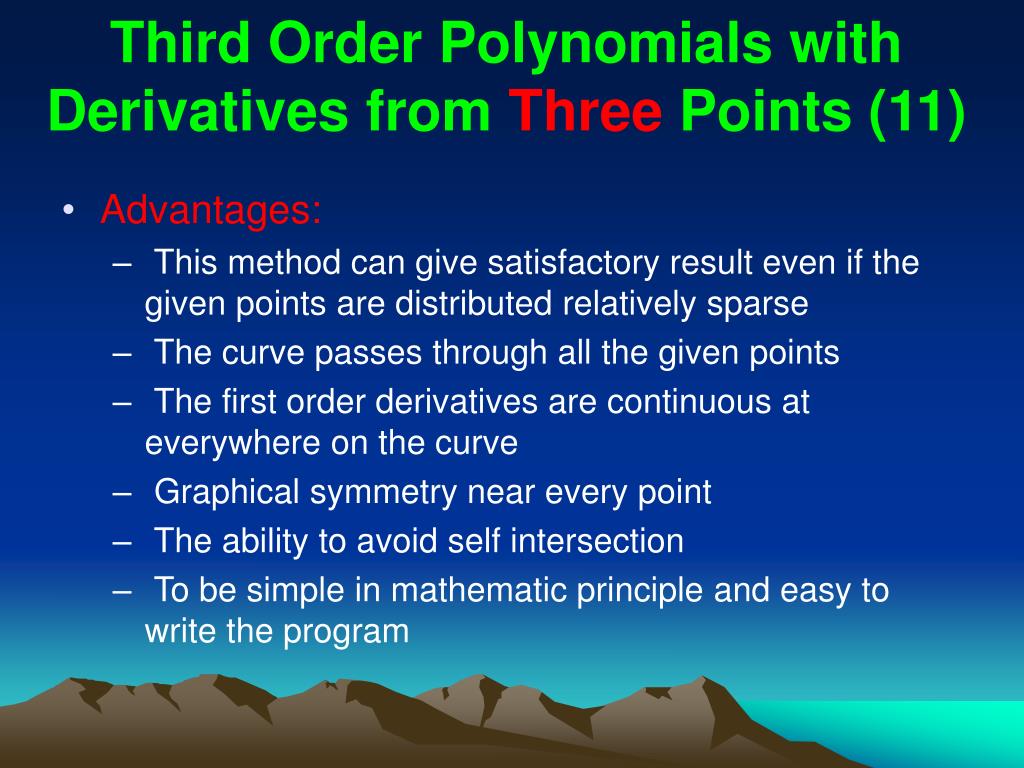 Third Order Polynomials with Derivatives from Three Points (11)

• Advantages:
– This method can give satisfactory result even if the given points are distributed relatively sparse
– The curve passes through all the given points
– The first order derivatives are continuous at everywhere on the curve
– Graphical symmetry near every point
– The ability to avoid self intersection
– To be simple in mathematic principle and easy to write the program